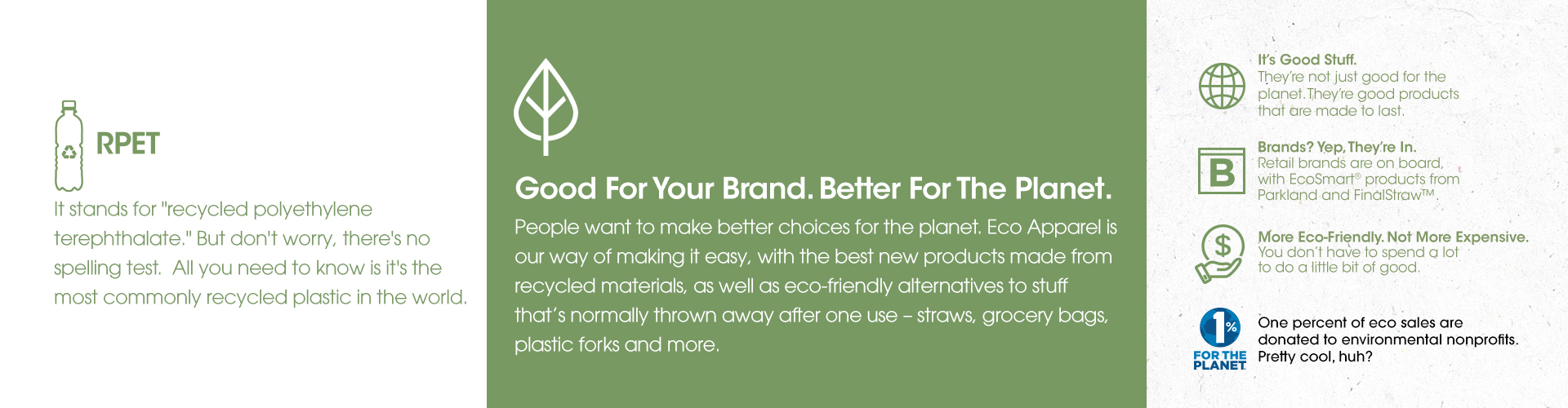 RPET

It stands for "recycled polyethylene terephthalate." But don't worry, there's no spelling test. All you need to know is it's the most commonly recycled plastic in the world.

Good For Your Brand. Better For The Planet.

People want to make better choices for the planet. Eco Apparel is our way of making it easy, with the best new products made from recycled materials, as well as eco-friendly alternatives to stuff that's normally thrown away after one use – straws, grocery bags, plastic forks and more.

It's Good Stuff.
They're not just good for the planet. They're good products that are made to last.

B

Brands? Yep, They're In.
Retail brands are on board, with EcoSmart® products from Parkland and FinalStraw™.

$

More Eco-Friendly. Not More Expensive.
You don't have to spend a lot to do a little bit of good.

1%
FOR THE PLANET

One percent of eco sales are donated to environmental nonprofits. Pretty cool, huh?